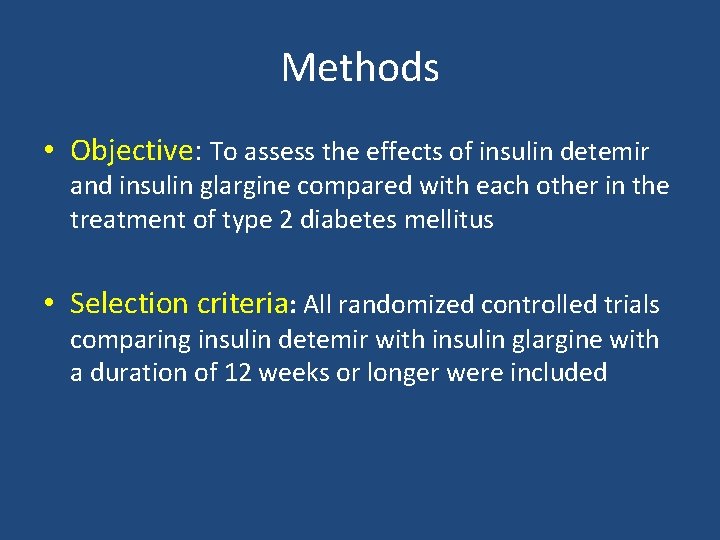 Methods

• Objective: To assess the effects of insulin detemir and insulin glargine compared with each other in the treatment of type 2 diabetes mellitus

• Selection criteria: All randomized controlled trials comparing insulin detemir with insulin glargine with a duration of 12 weeks or longer were included